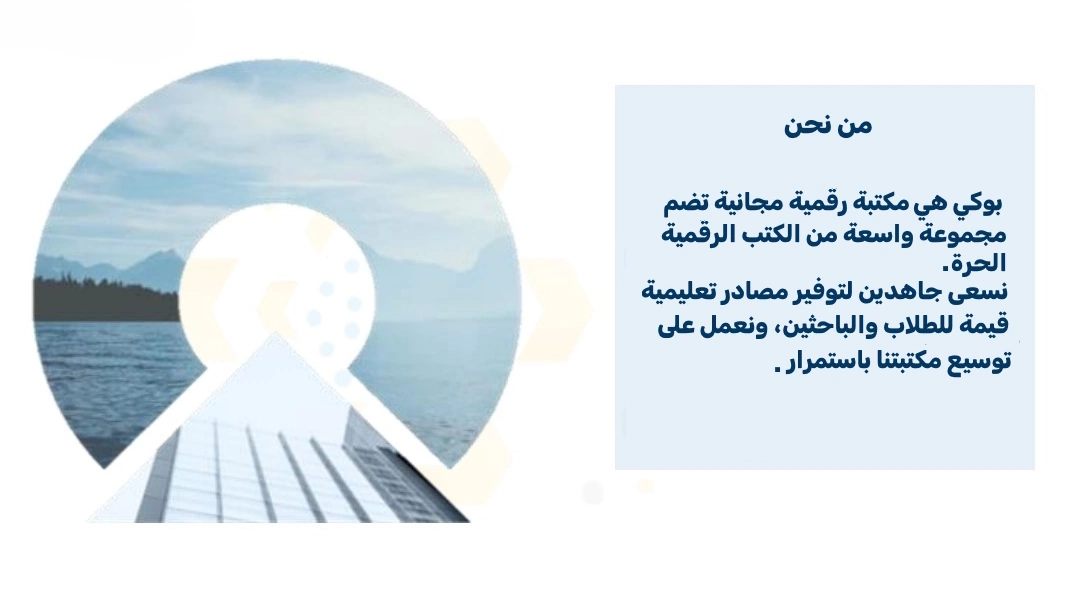 من نحن

بوكي هي مكتبة رقمية مجانية تضم مجموعة واسعة من الكتب الرقمية الحرة.
نسعى جاهدين لتوفير مصادر تعليمية قيمة للطلاب والباحثين، ونعمل على توسيع مكتبتنا باستمرار .